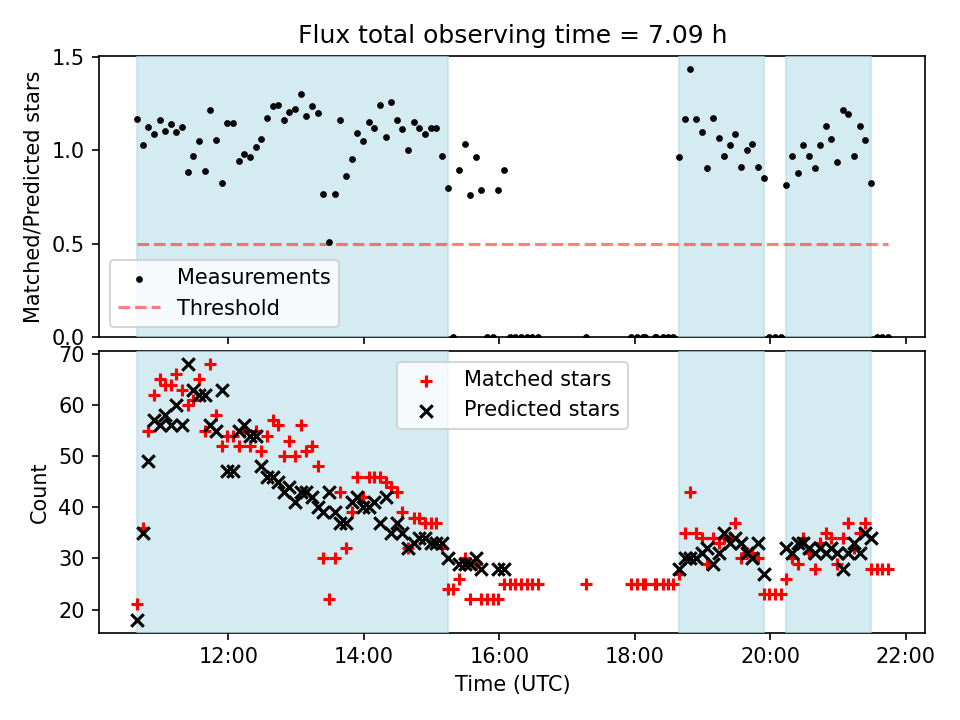 Flux total observing time = 7.09 h

Matched/Predicted stars

1.5
1.0
0.5
0.0

Measurements
Threshold

Count

70
60
50
40
30
20

Matched stars
Predicted stars

12:00
14:00
16:00
18:00
20:00
22:00

Time (UTC)